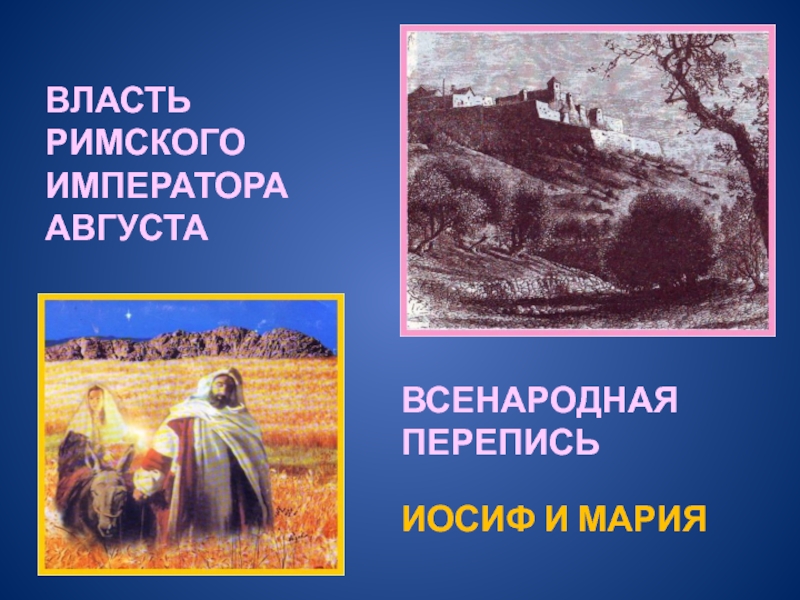 ВЛАСТЬ РИМСКОГО ИМПЕРАТОРА АВГУСТА

ВСЕНАРОДНАЯ ПЕРЕПИСЬ

ИОСИФ И МАРИЯ